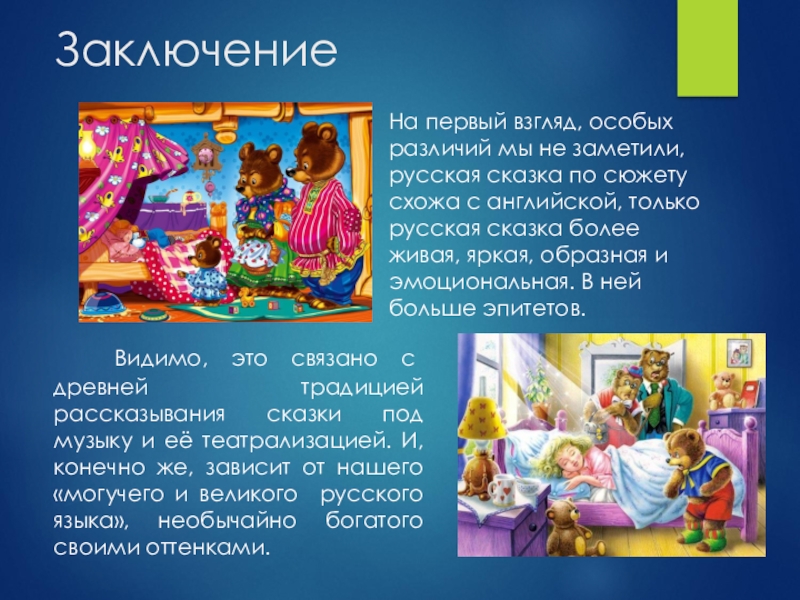 Заключение

На первый взгляд, особых различий мы не заметили, русская сказка по сюжету схожа с английской, только русская сказка более живая, яркая, образная и эмоциональная. В ней больше эпитетов.

Видимо, это связано с древней традицией рассказывания сказки под музыку и её театрализацией. И, конечно же, зависит от нашего «могучего и великого русского языка», необычайно богатого своими оттенками.